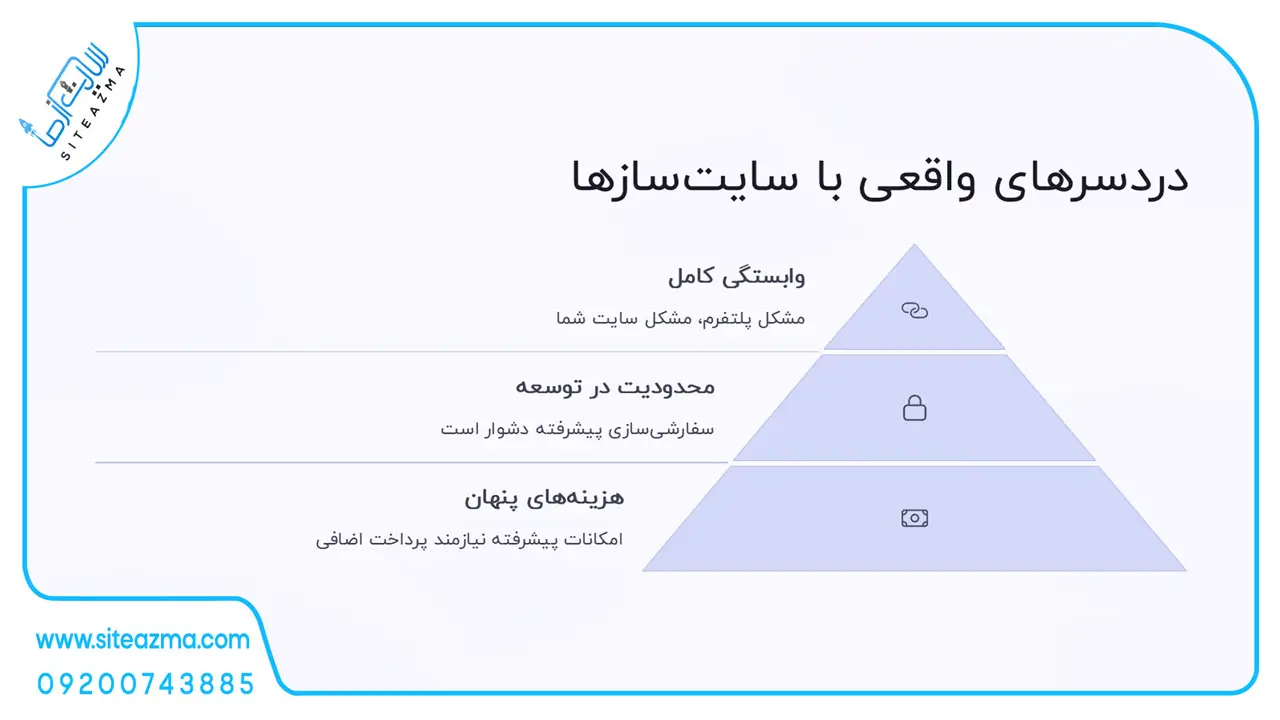 سایت آزما
SITEAZMA

دردسرهای واقعی با سایت‌سازها

وابستگی کامل
مشکل پلتفرم، مشکل سایت شما

محدودیت در توسعه
سفارشی‌سازی پیشرفته دشوار است

هزینه‌های پنهان
امکانات پیشرفته نیازمند پرداخت اضافی

www.siteazma.com
09200743885